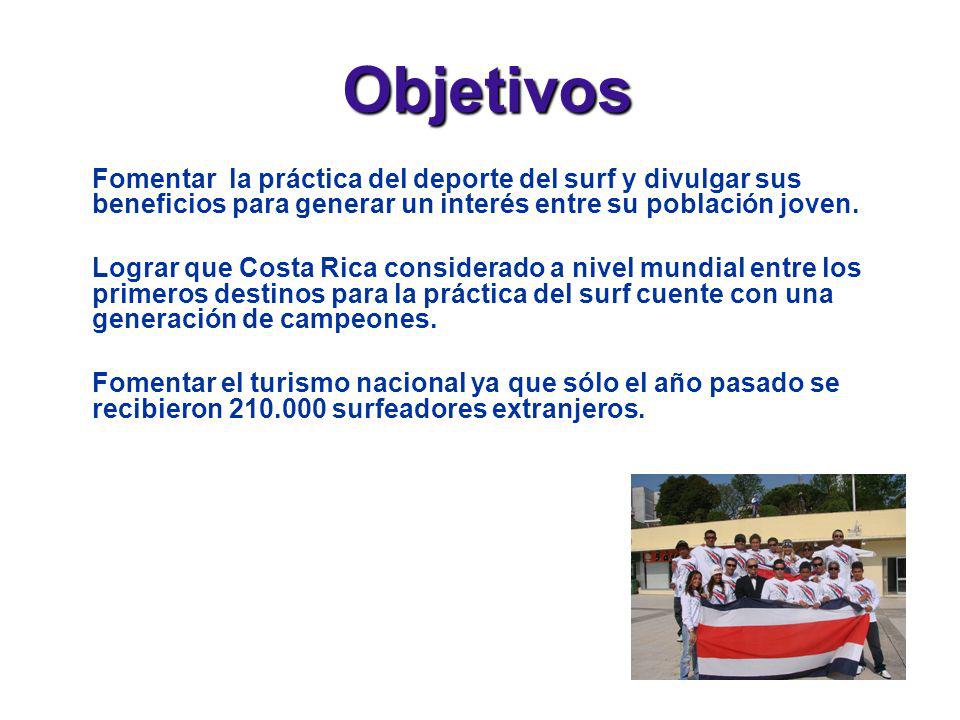 Objetivos

Fomentar  la práctica del deporte del surf y divulgar sus beneficios para generar un interés entre su población joven.

Lograr que Costa Rica considerado a nivel mundial entre los primeros destinos para la práctica del surf cuente con una generación de campeones.

Fomentar el turismo nacional ya que sólo el año pasado se recibieron 210.000 surfeadores extranjeros.